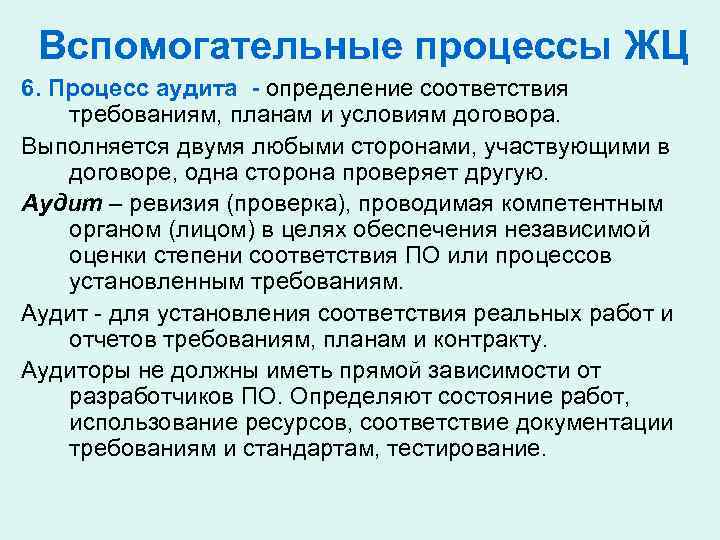 Вспомогательные процессы ЖЦ

6. Процесс аудита - определение соответствия требованиям, планам и условиям договора.

Выполняется двумя любыми сторонами, участвующими в договоре, одна сторона проверяет другую.

Аудит – ревизия (проверка), проводимая компетентным органом (лицом) в целях обеспечения независимой оценки степени соответствия ПО или процессов установленным требованиям.

Аудит - для установления соответствия реальных работ и отчетов требованиям, планам и контракту.

Аудиторы не должны иметь прямой зависимости от разработчиков ПО. Определяют состояние работ, использование ресурсов, соответствие документации требованиям и стандартам, тестирование.